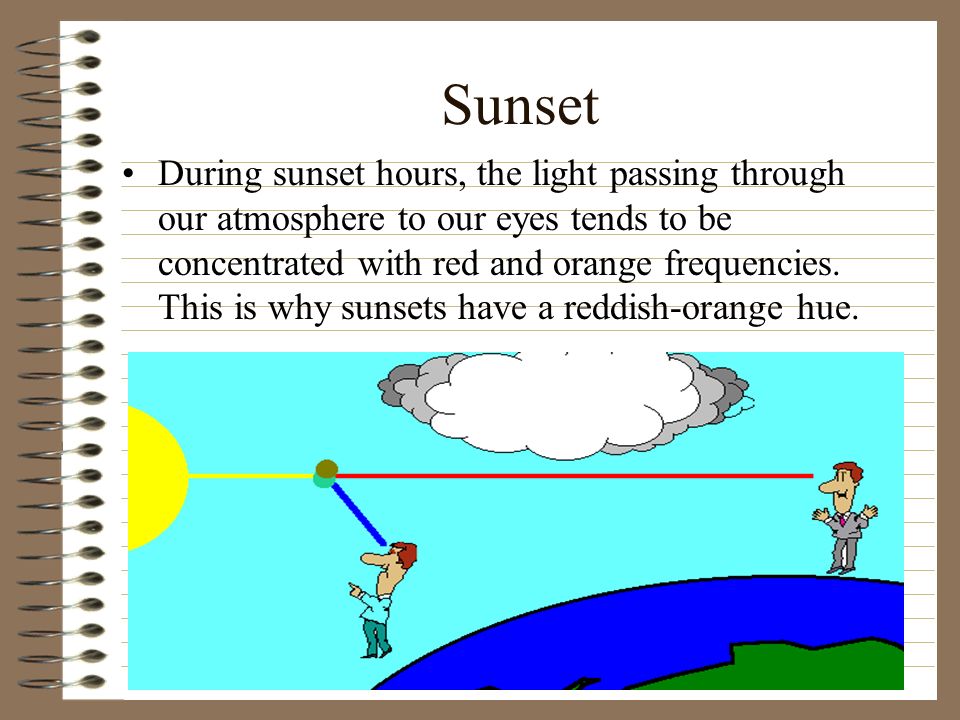 Sunset

• During sunset hours, the light passing through our atmosphere to our eyes tends to be concentrated with red and orange frequencies. This is why sunsets have a reddish-orange hue.